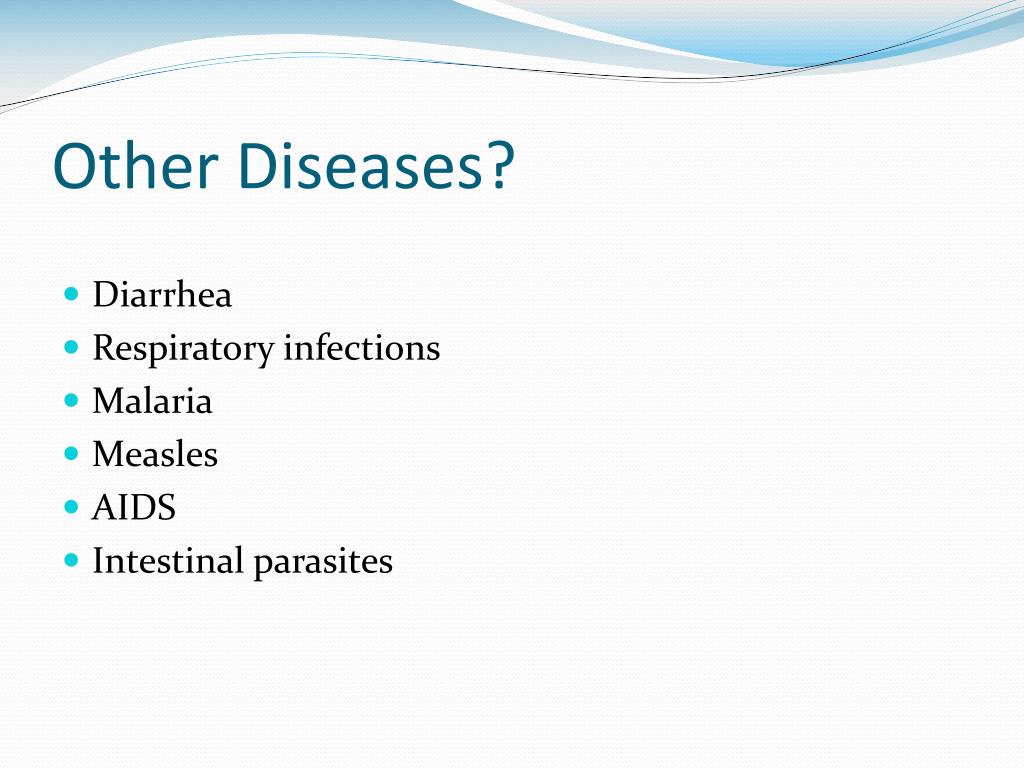 Other Diseases?

- Diarrhea
- Respiratory infections
- Malaria
- Measles
- AIDS
- Intestinal parasites